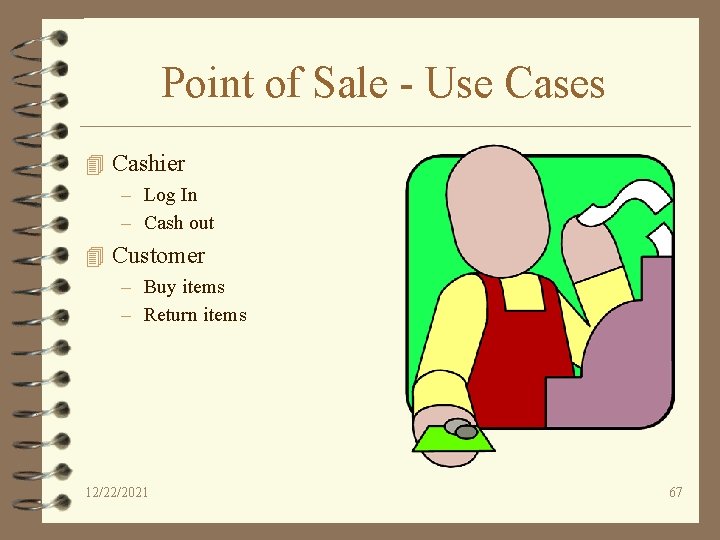 Point of Sale - Use Cases

Cashier
– Log In
– Cash out

Customer
– Buy items
– Return items

12/22/2021

67